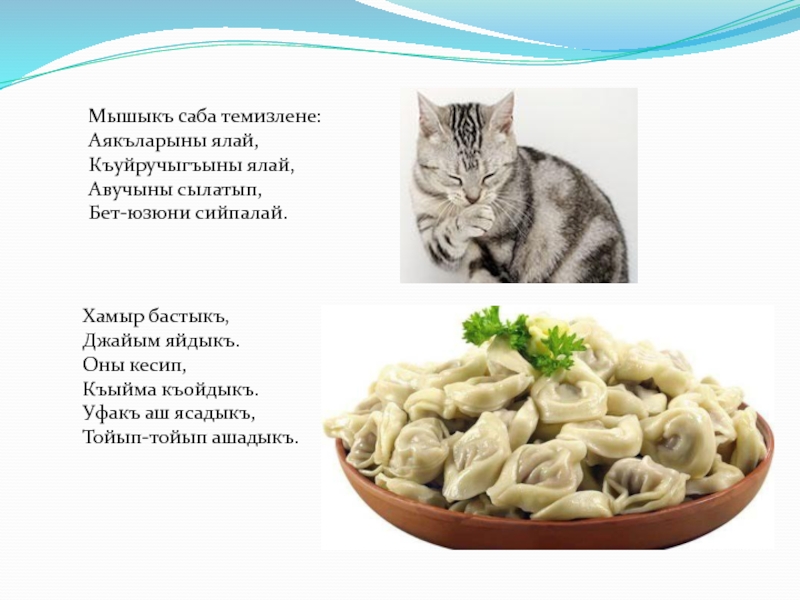 Мышыкъ саба темизлене:
Аякъларыны ялай,
Къуйручыгъыны ялай,
Авучыны сылатып,
Бет-юзюни сийпалай.

Хамыр бастыкъ,
Джайым яйдыкъ.
Оны кесип,
Къыйма къойдыкъ.
Уфакъ аш ясадыкъ,
Тойып-тойып ашадыкъ.